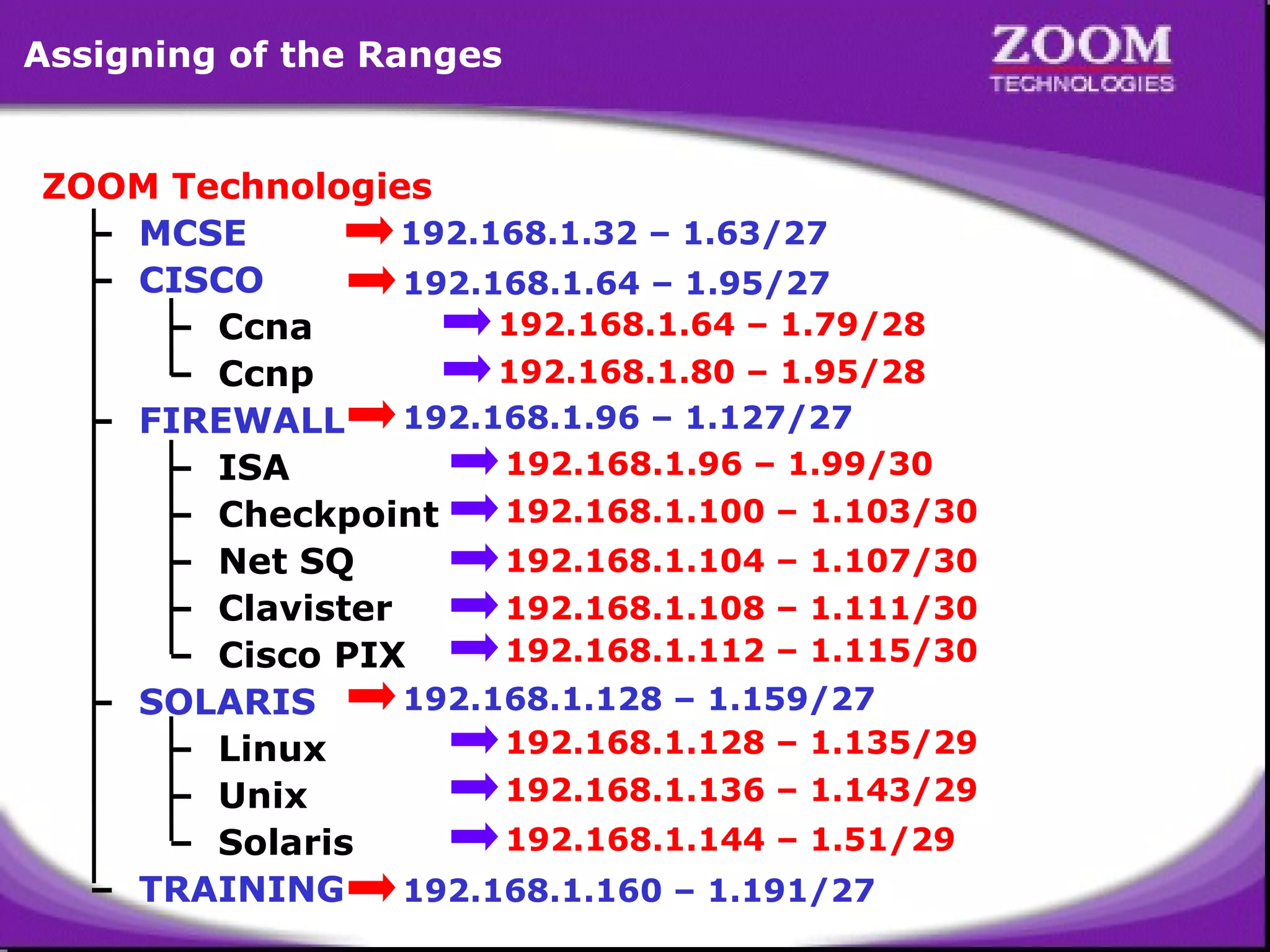 Assigning of the Ranges

ZOOM
TECHNOLOGIES

ZOOM Technologies

MCSE 192.168.1.32 – 1.63/27

CISCO 192.168.1.64 – 1.95/27

Ccna 192.168.1.64 – 1.79/28

Ccnp 192.168.1.80 – 1.95/28

FIREWALL 192.168.1.96 – 1.127/27

ISA 192.168.1.96 – 1.99/30

Checkpoint 192.168.1.100 – 1.103/30

Net SQ 192.168.1.104 – 1.107/30

Clavister 192.168.1.108 – 1.111/30

Cisco PIX 192.168.1.112 – 1.115/30

SOLARIS 192.168.1.128 – 1.159/27

Linux 192.168.1.128 – 1.135/29

Unix 192.168.1.136 – 1.143/29

Solaris 192.168.1.144 – 1.51/29

TRAINING 192.168.1.160 – 1.191/27